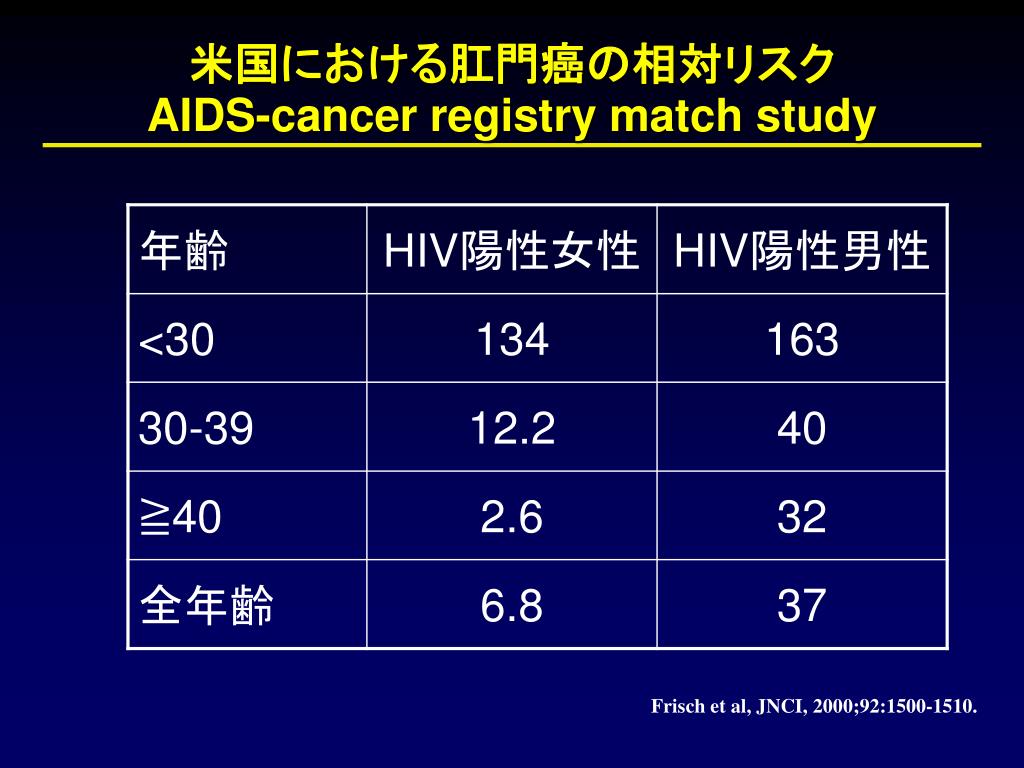 米国における肛門癌の相対リスク
AIDS-cancer registry match study

| 年齢 | HIV陽性女性 | HIV陽性男性 |
|---|---|---|
| <30 | 134 | 163 |
| 30-39 | 12.2 | 40 |
| ≧40 | 2.6 | 32 |
| 全年齢 | 6.8 | 37 |

Frisch et al, JNCI, 2000;92:1500-1510.